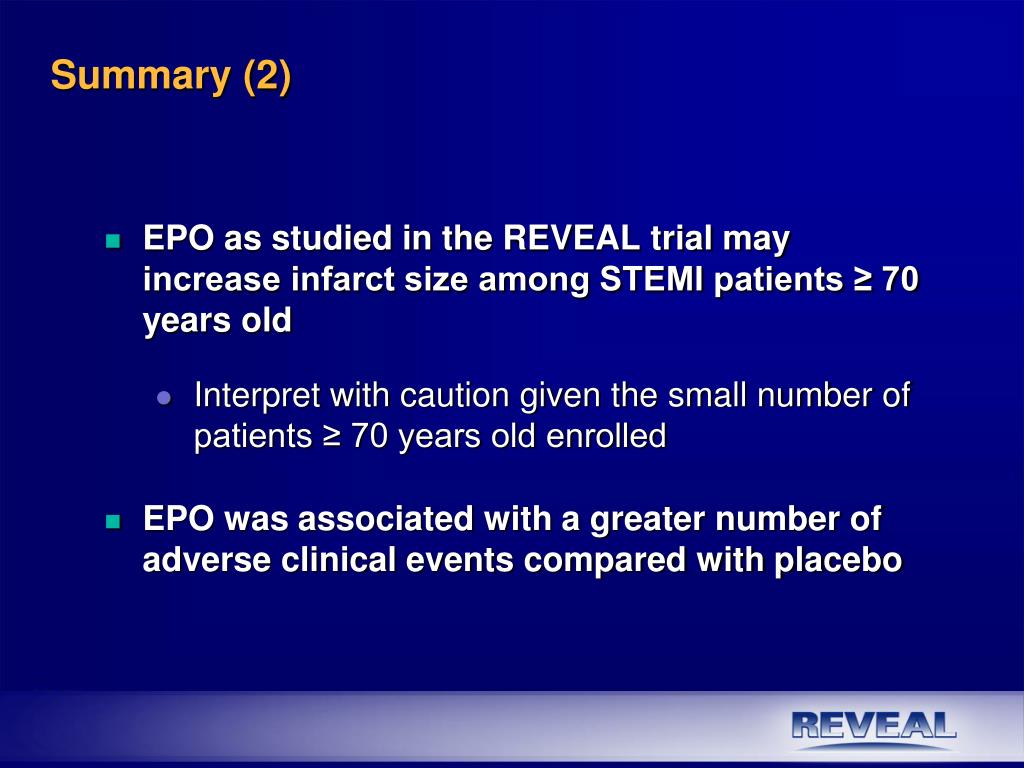 Summary (2)

EPO as studied in the REVEAL trial may increase infarct size among STEMI patients ≥ 70 years old

Interpret with caution given the small number of patients ≥ 70 years old enrolled

EPO was associated with a greater number of adverse clinical events compared with placebo

REVEAL